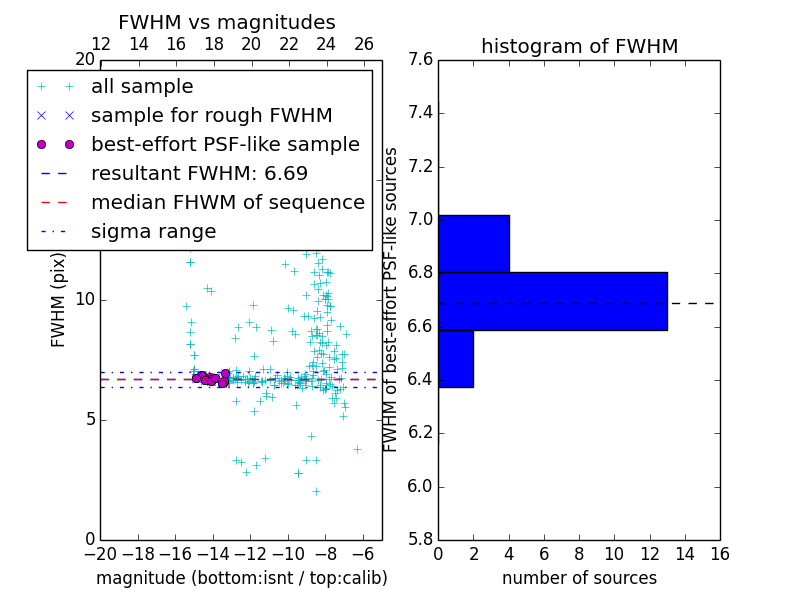 FWHM vs magnitudes

12 14 16 18 20 22 24 26

20

all sample
sample for rough FWHM
best-effort PSF-like sample
resultant FWHM: 6.69
median FHWM of sequence
sigma range

FWHM (pix)

10

5

0

−20 −18 −16 −14 −12 −10 −8 −6

magnitude (bottom:isnt / top:calib)

histogram of FWHM

FWHM of best-effort PSF-like sources

7.6
7.4
7.2
7.0
6.8
6.6
6.4
6.2
6.0
5.8

0 2 4 6 8 10 12 14 16

number of sources